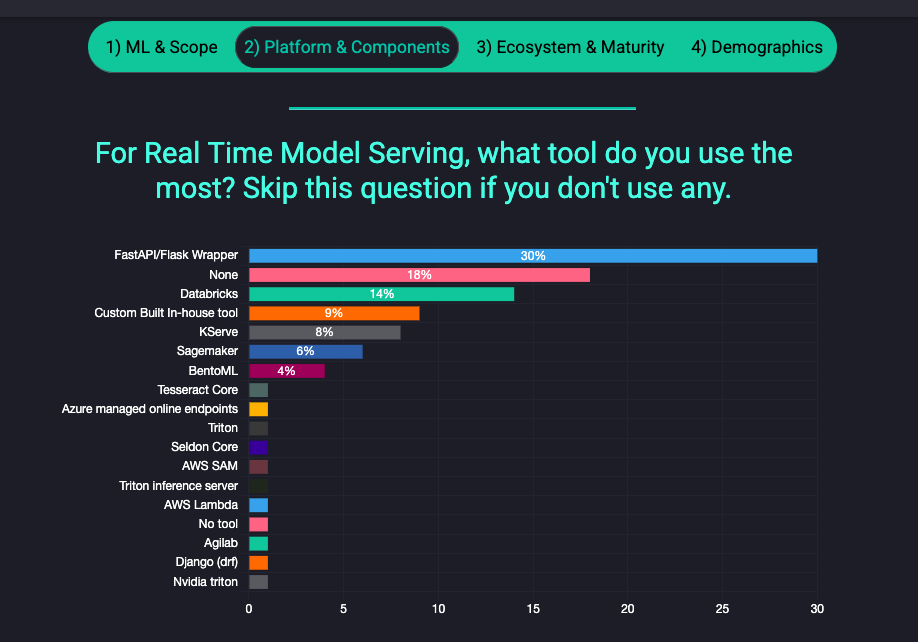 1) ML & Scope 2) Platform & Components 3) Ecosystem & Maturity 4) Demographics

For Real Time Model Serving, what tool do you use the most? Skip this question if you don't use any.

FastAPI/Flask Wrapper 30%
None 18%
Databricks 14%
Custom Built In-house tool 9%
KServe 8%
Sagemaker 6%
BentoML 4%
Tesseract Core
Azure managed online endpoints
Triton
Seldon Core
AWS SAM
Triton inference server
AWS Lambda
No tool
Agilab
Django (drf)
Nvidia triton

0 5 10 15 20 25 30